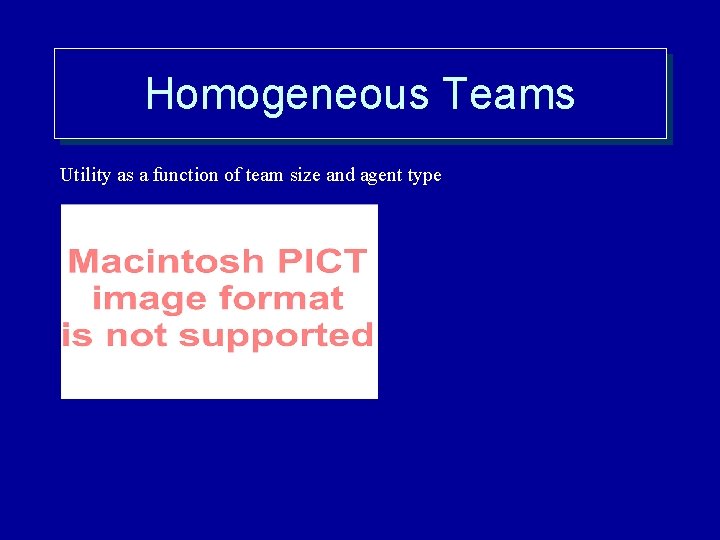 Homogeneous Teams

Utility as a function of team size and agent type

Macintosh PICT
image format
is not supported